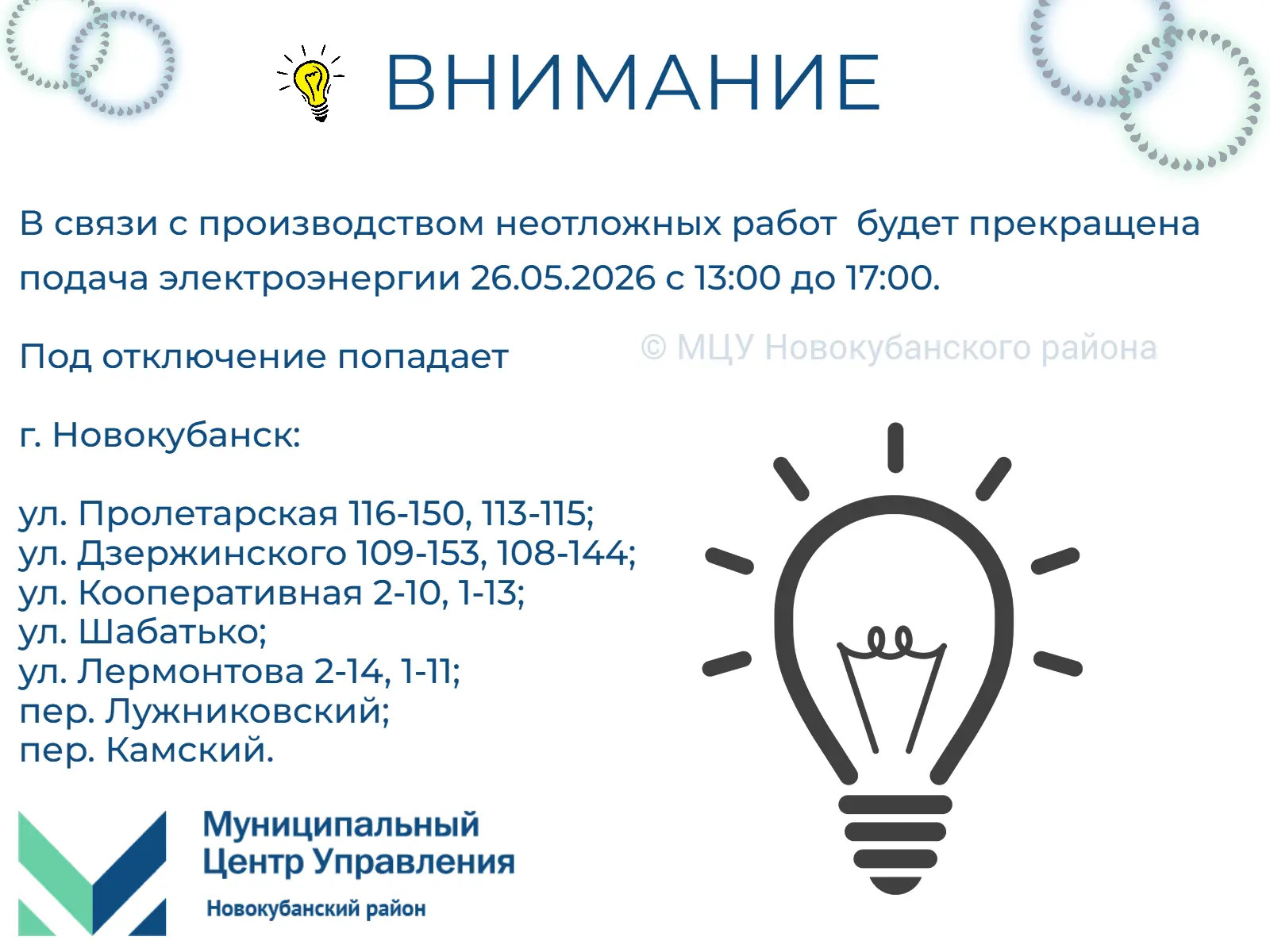 ВНИМАНИЕ

В связи с производством неотложных работ  будет прекращена подача электроэнергии 26.05.2026 с 13:00 до 17:00.

Под отключение попадает

© МЦУ Новокубанского района

г. Новокубанск:

ул. Пролетарская 116-150, 113-115;
ул. Дзержинского 109-153, 108-144;
ул. Кооперативная 2-10, 1-13;
ул. Шабатько;
ул. Лермонтова 2-14, 1-11;
пер. Лужниковский;
пер. Камский.

Муниципальный
Центр Управления
Новокубанский район